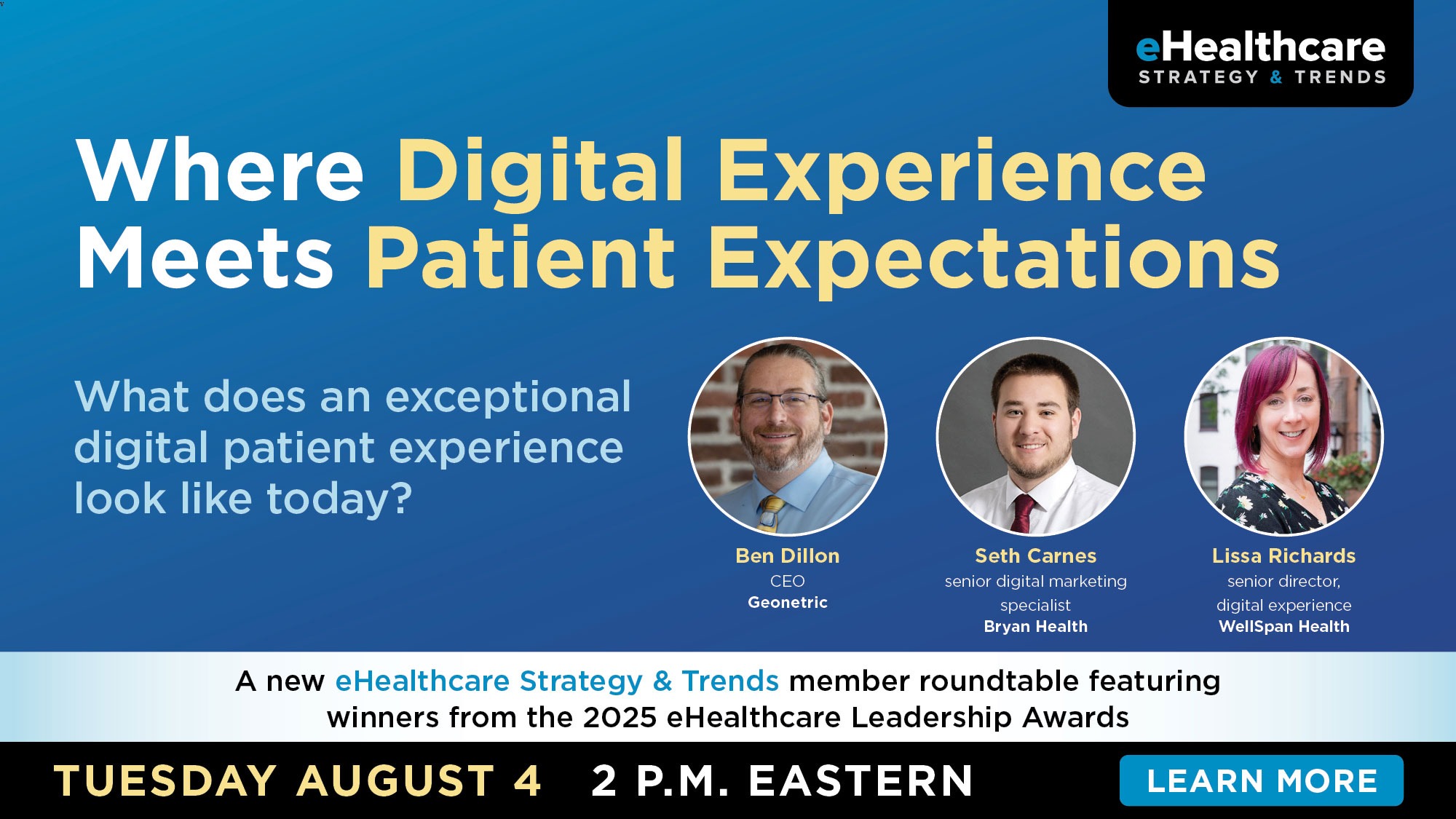 eHealthcare
STRATEGY & TRENDS

Where Digital Experience Meets Patient Expectations

What does an exceptional digital patient experience look like today?

Ben Dillon
CEO
Geonetric

Seth Carnes
senior digital marketing specialist
Bryan Health

Lissa Richards
senior director, digital experience
WellSpan Health

A new eHealthcare Strategy & Trends member roundtable featuring winners from the 2025 eHealthcare Leadership Awards

TUESDAY AUGUST 4 2 P.M. EASTERN

LEARN MORE